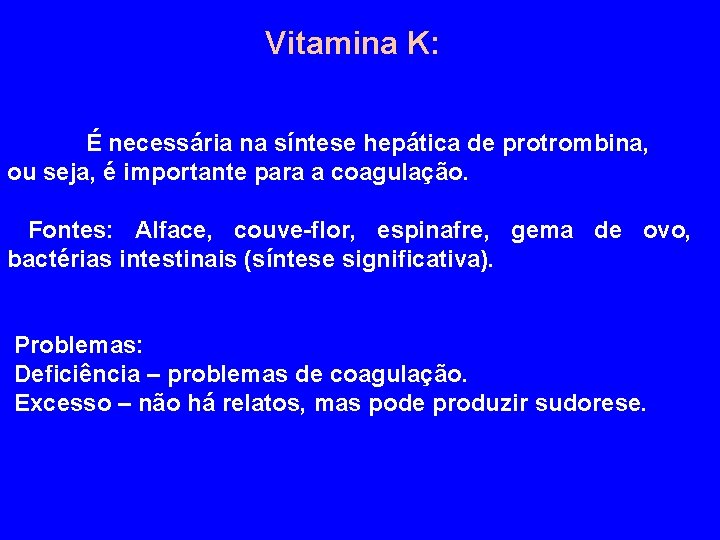 Vitamina K:

É necessária na síntese hepática de protrombina, ou seja, é importante para a coagulação.

Fontes: Alface, couve-flor, espinafre, gema de ovo, bactérias intestinais (síntese significativa).

Problemas:
Deficiência – problemas de coagulação.
Excesso – não há relatos, mas pode produzir sudorese.